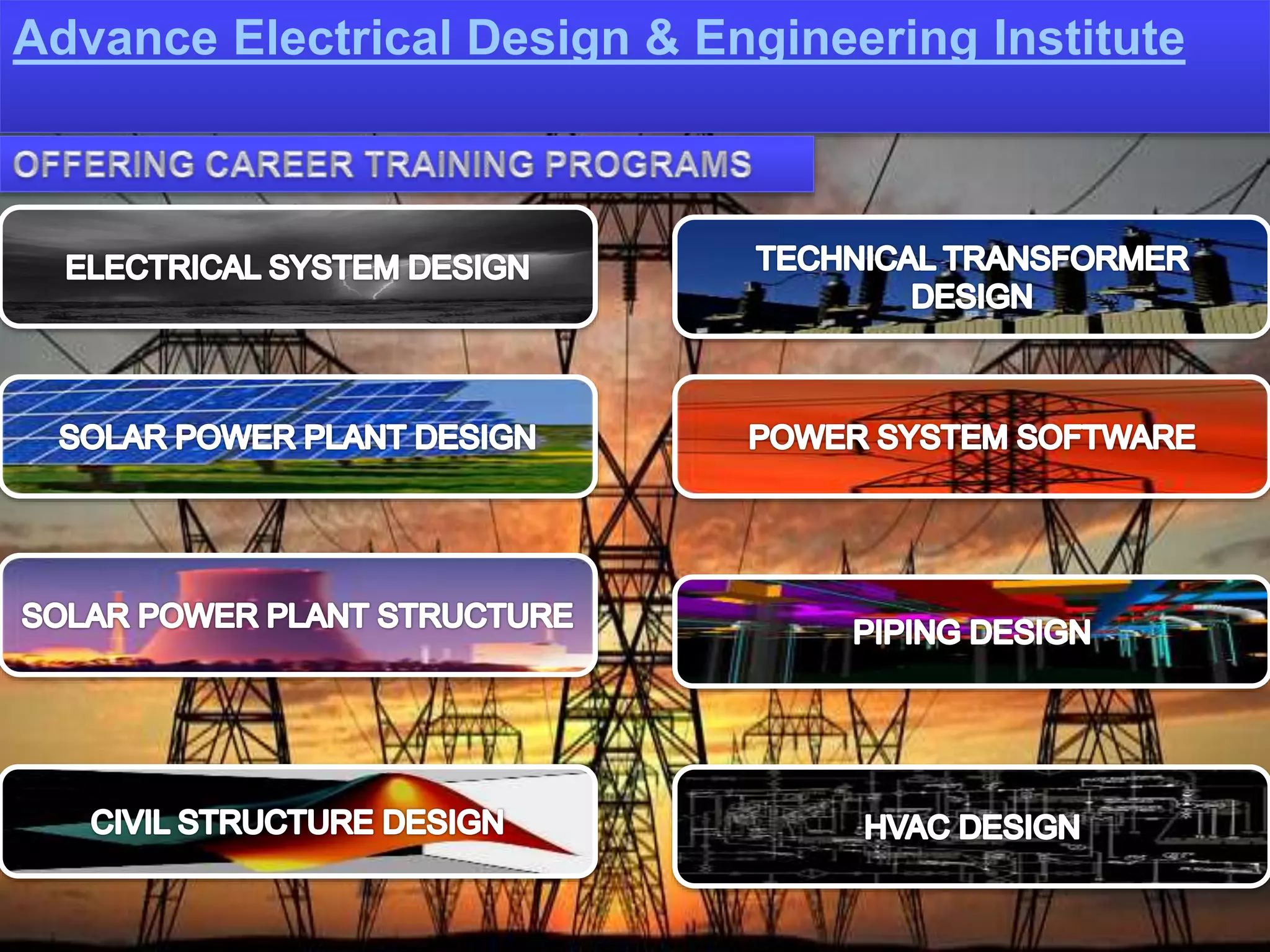 Advance Electrical Design & Engineering Institute

OFFERING CAREER TRAINING PROGRAMS

ELECTRICAL SYSTEM DESIGN

SOLAR POWER PLANT DESIGN

SOLAR POWER PLANT STRUCTURE

CIVIL STRUCTURE DESIGN

TECHNICAL TRANSFORMER DESIGN

POWER SYSTEM SOFTWARE

PIPING DESIGN

HVAC DESIGN